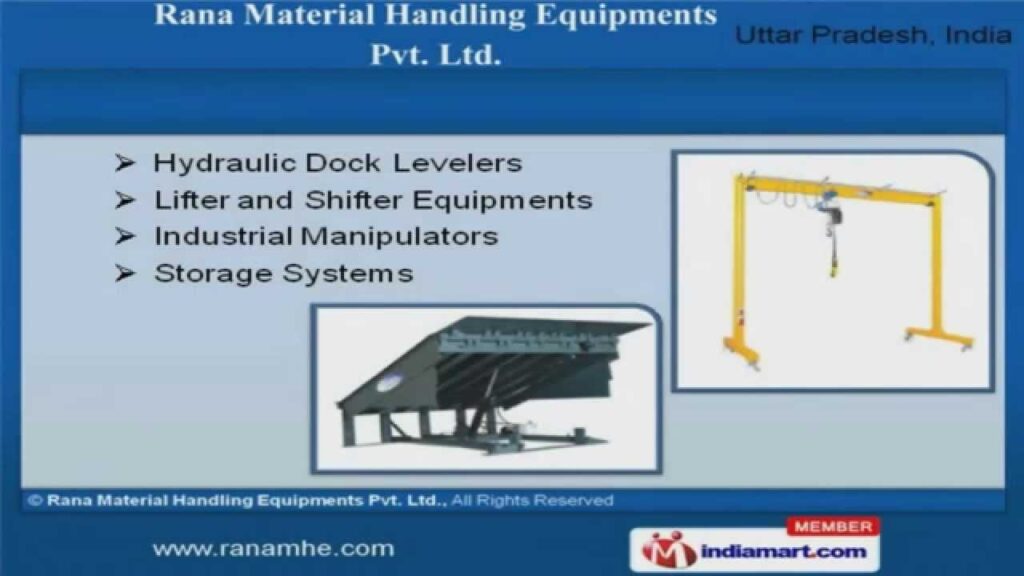 Rana Material Handling Equipments Pvt. Ltd.

Uttar Pradesh, India

➢ Hydraulic Dock Levelers
➢ Lifter and Shifter Equipments
➢ Industrial Manipulators
➢ Storage Systems

© Rana Material Handling Equipments Pvt. Ltd., All Rights Reserved

www.ranamhe.com

MEMBER
indiamart.com